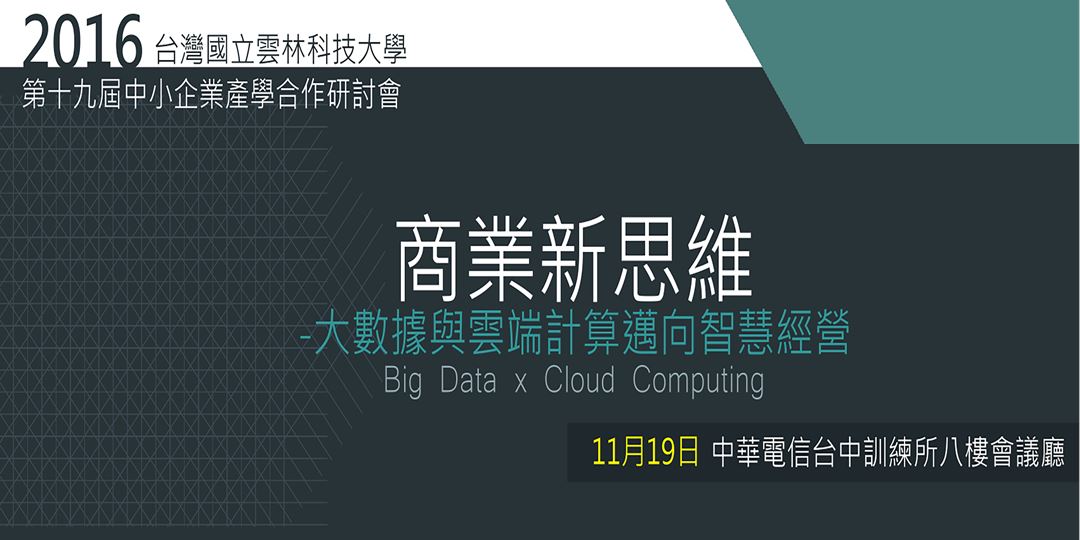 2016 台灣國立雲林科技大學
第十九屆中小企業產學合作研討會

商業新思維
-大數據與雲端計算邁向智慧經營
Big Data x Cloud Computing

11月19日 中華電信台中訓練所八樓會議廳